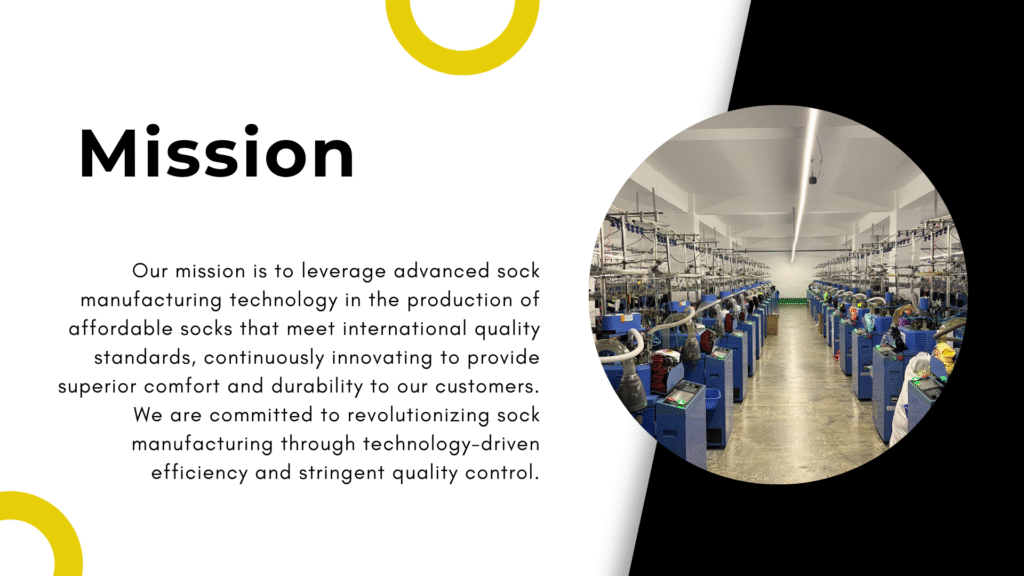 Mission

Our mission is to leverage advanced sock manufacturing technology in the production of affordable socks that meet international quality standards, continuously innovating to provide superior comfort and durability to our customers. We are committed to revolutionizing sock manufacturing through technology-driven efficiency and stringent quality control.